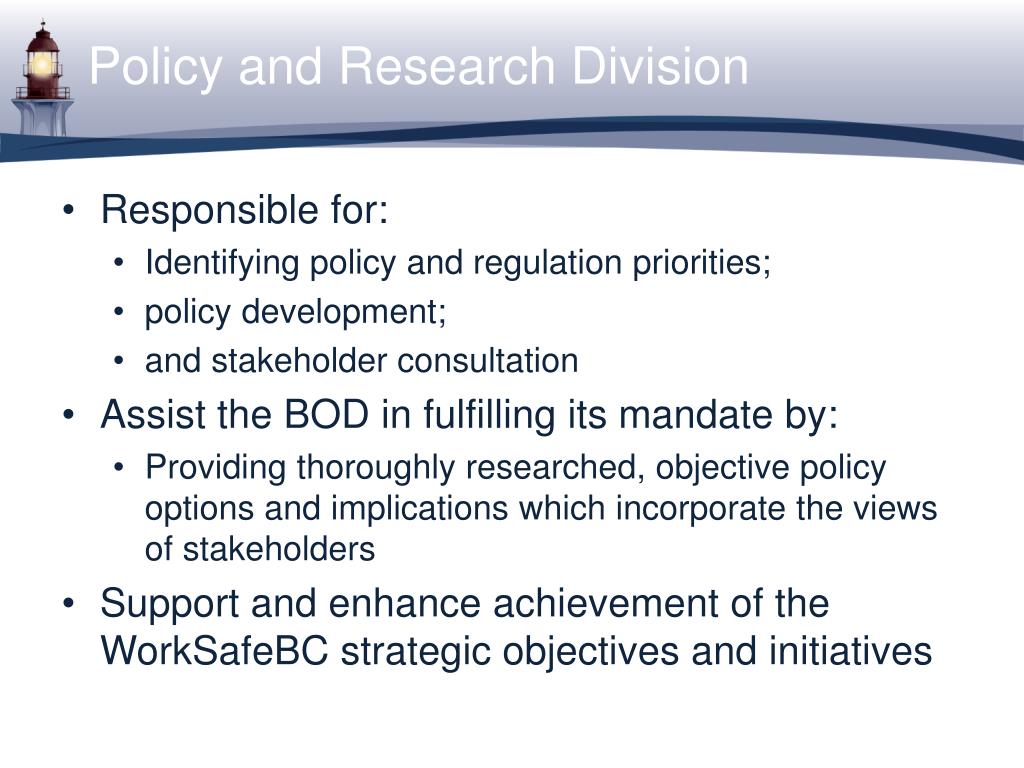 Policy and Research Division

• Responsible for:
  • Identifying policy and regulation priorities;
  • policy development;
  • and stakeholder consultation
• Assist the BOD in fulfilling its mandate by:
  • Providing thoroughly researched, objective policy options and implications which incorporate the views of stakeholders
• Support and enhance achievement of the WorkSafeBC strategic objectives and initiatives